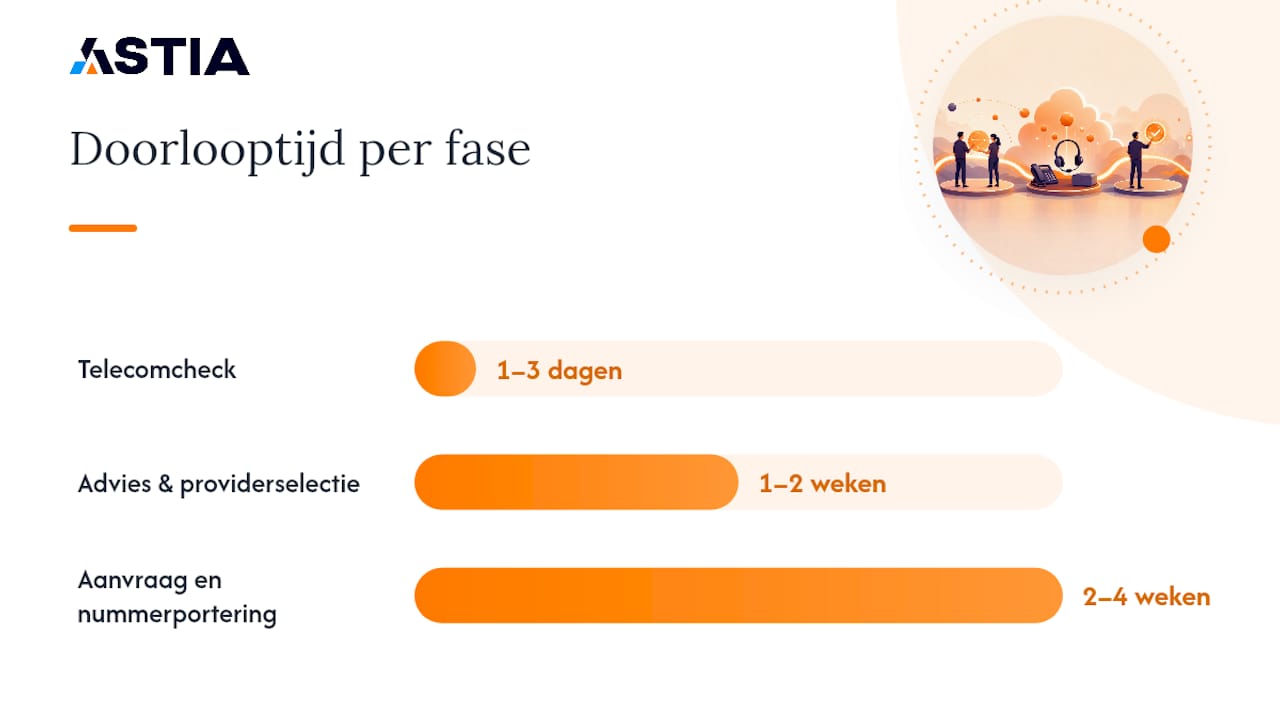 ASTIA

Doorlooptijd per fase

Telecomcheck 1–3 dagen

Advies & providerselectie 1–2 weken

Aanvraag en nummerportering 2–4 weken